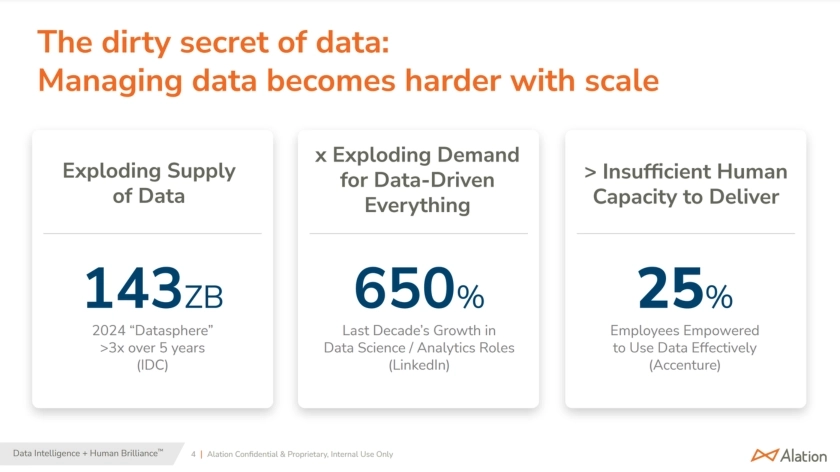 The dirty secret of data:
Managing data becomes harder with scale

Exploding Supply of Data

143ZB

2024 "Datasphere"
>3x over 5 years
(IDC)

x Exploding Demand for Data-Driven Everything

650%

Last Decade's Growth in Data Science / Analytics Roles
(LinkedIn)

> Insufficient Human Capacity to Deliver

25%

Employees Empowered to Use Data Effectively
(Accenture)

Data Intelligence + Human Brilliance™ 4 | Alation Confidential & Proprietary, Internal Use Only

Alation